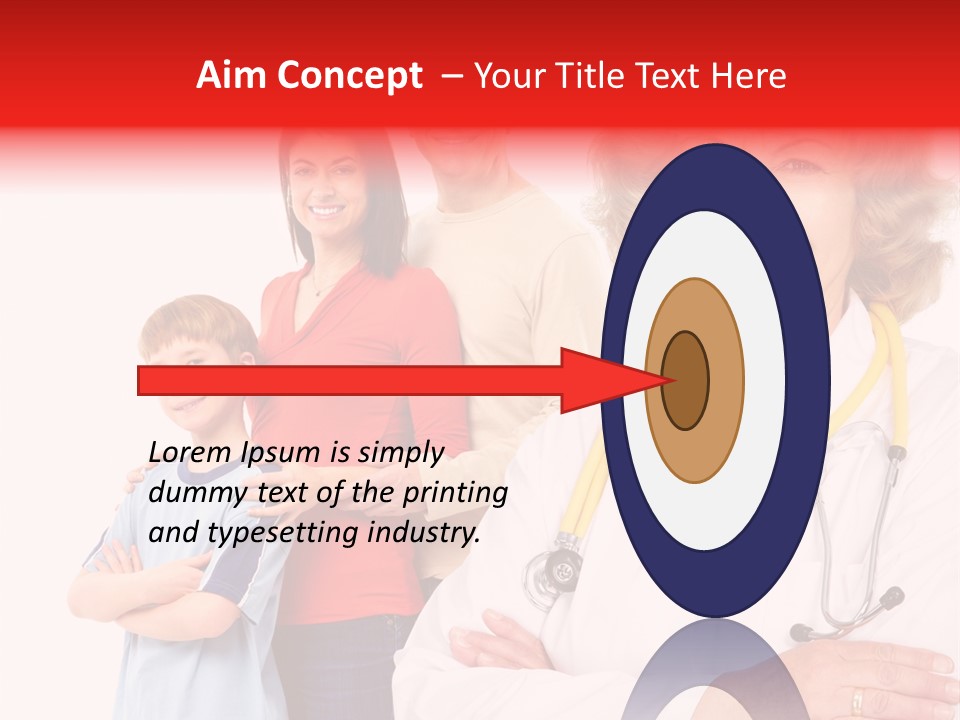 Aim Concept – Your Title Text Here

Lorem Ipsum is simply dummy text of the printing and typesetting industry.